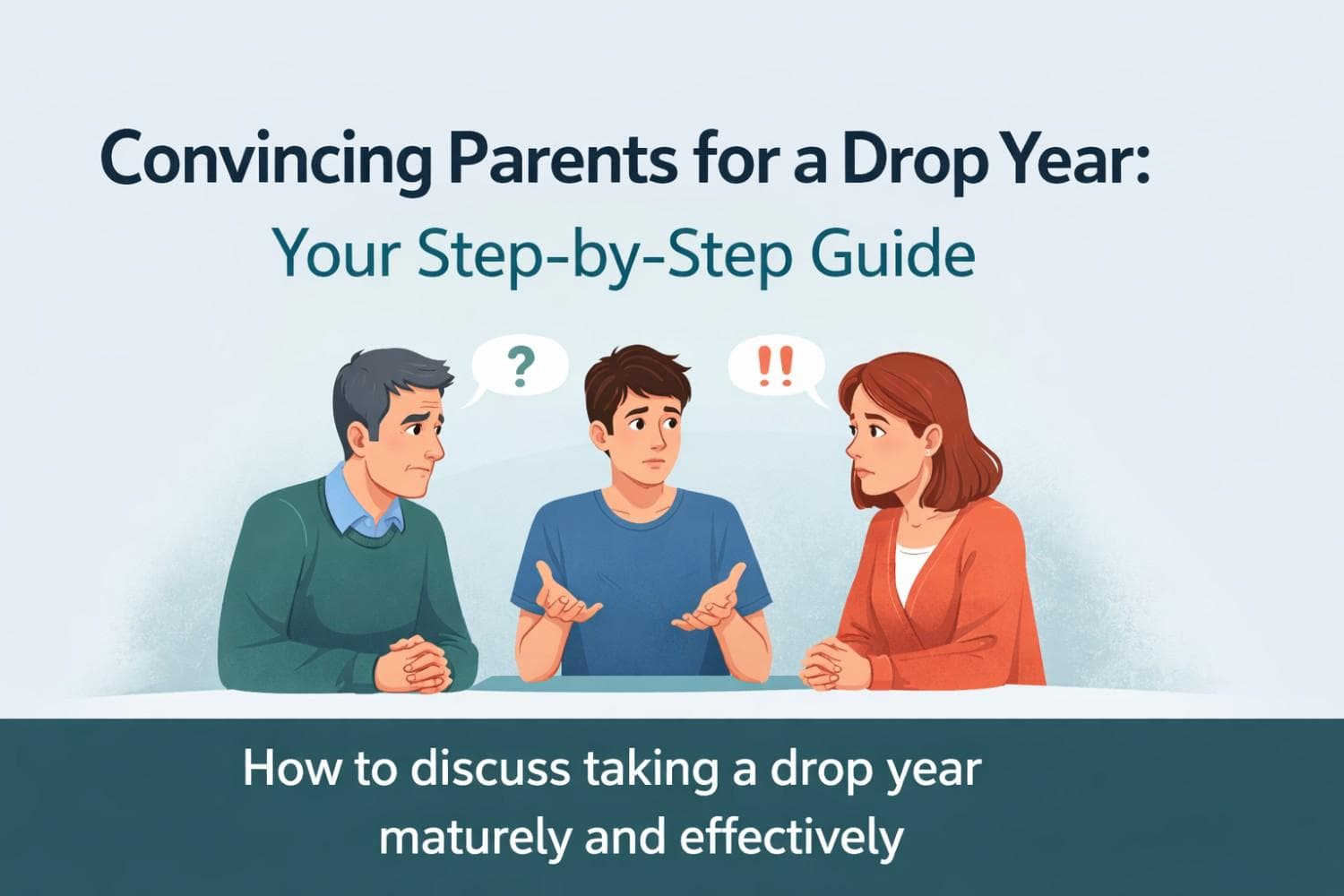 Convincing Parents for a Drop Year:
Your Step-by-Step Guide

?

!!

How to discuss taking a drop year maturely and effectively